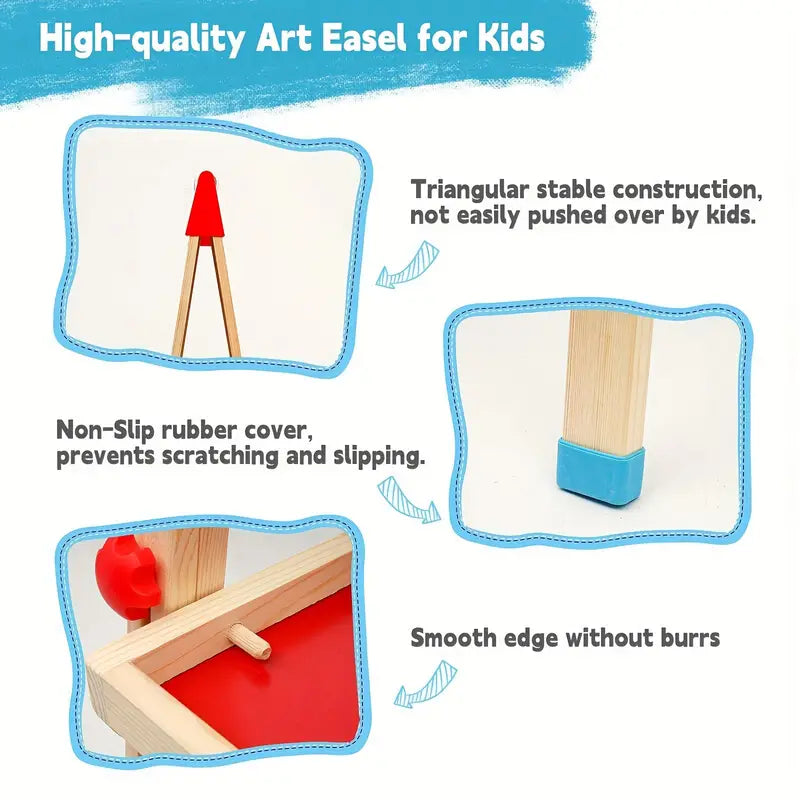 High-quality Art Easel for Kids

Triangular stable construction, not easily pushed over by kids.

Non-Slip rubber cover, prevents scratching and slipping.

Smooth edge without burrs